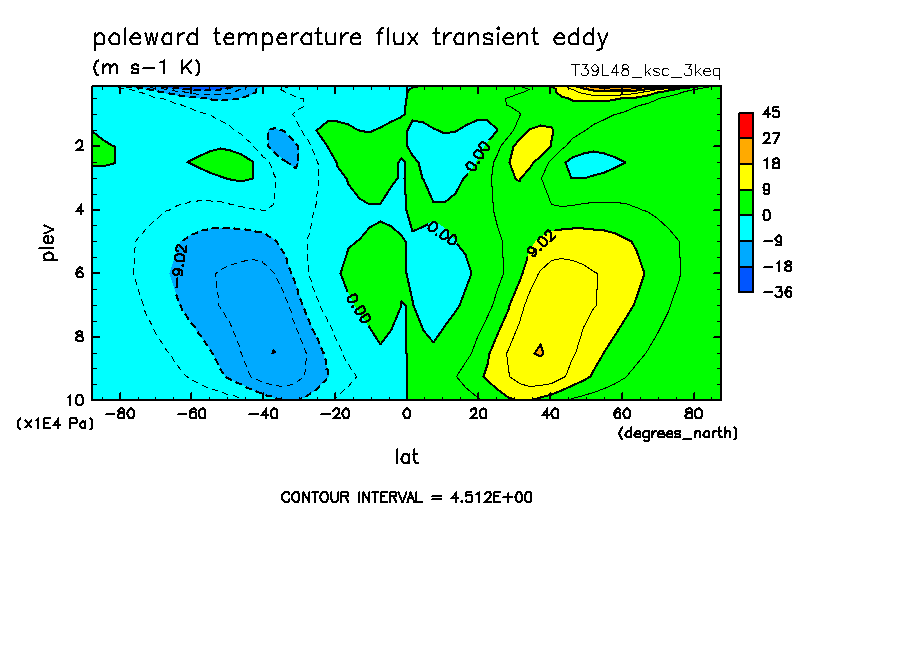 poleward temperature flux transient eddy
(m s-1 K)
T39L48_ksc_3keq

45
27
18
9
0
-9
-18
-36

plev
2
4
6
8
10
(x1E4 Pa)

-9.02
0.00
0.00
0.00
9.02

-80
-60
-40
-20
0
20
40
60
80
(degrees_north)
lat

CONTOUR INTERVAL = 4.512E+00